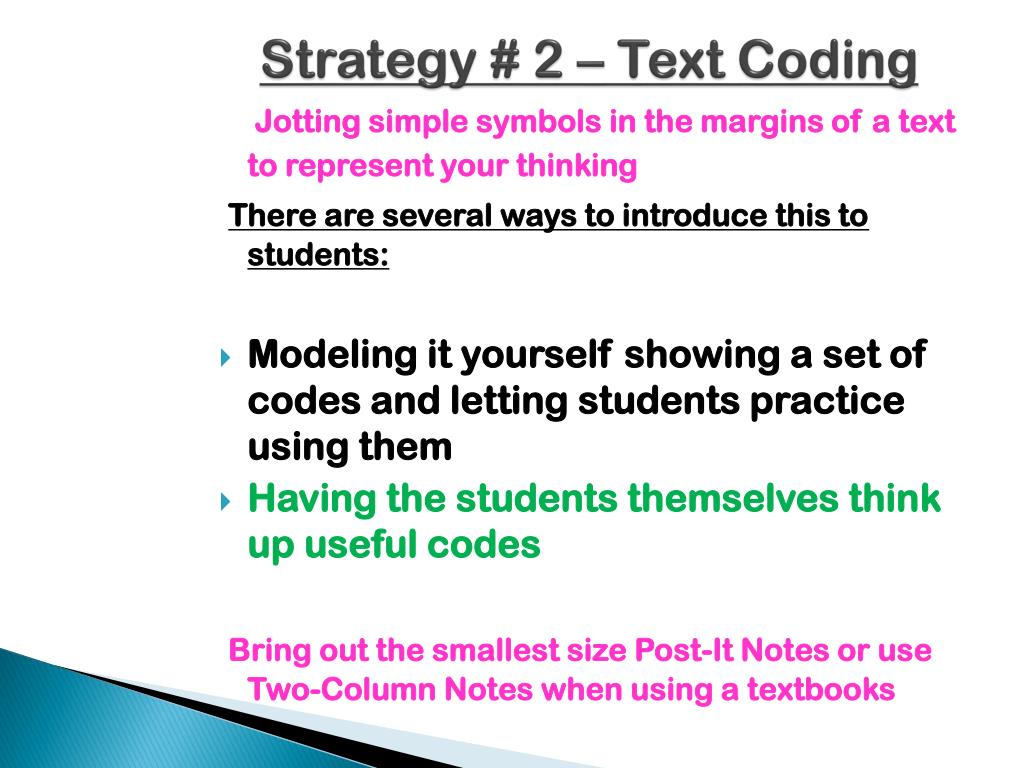 Strategy # 2 – Text Coding

Jotting simple symbols in the margins of a text to represent your thinking

There are several ways to introduce this to students:

Modeling it yourself showing a set of codes and letting students practice using them

Having the students themselves think up useful codes

Bring out the smallest size Post-It Notes or use Two-Column Notes when using a textbooks